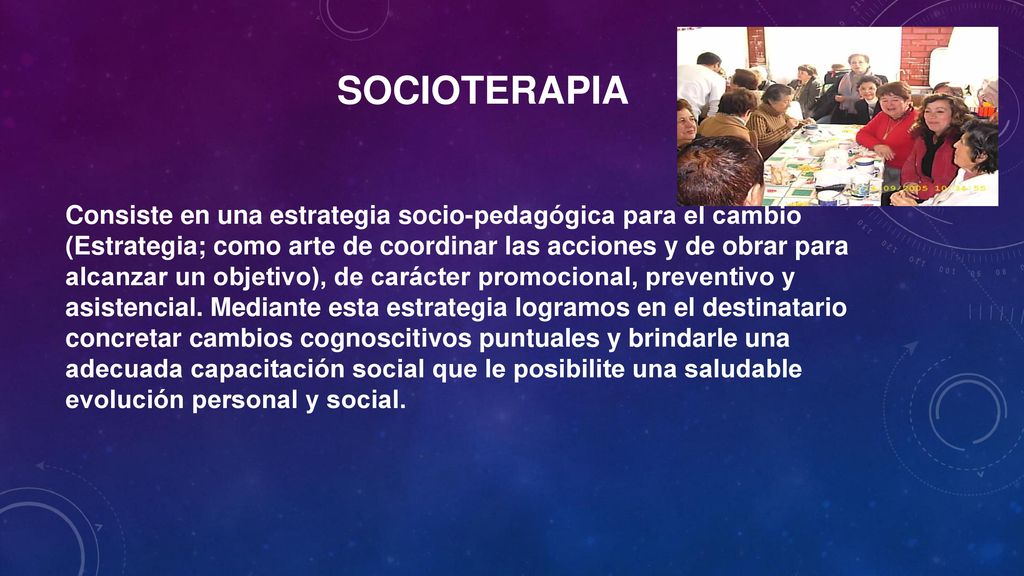 SOCIOTERAPIA

Consiste en una estrategia socio-pedagógica para el cambio (Estrategia; como arte de coordinar las acciones y de obrar para alcanzar un objetivo), de carácter promocional, preventivo y asistencial. Mediante esta estrategia logramos en el destinatario concretar cambios cognoscitivos puntuales y brindarle una adecuada capacitación social que le posibilite una saludable evolución personal y social.